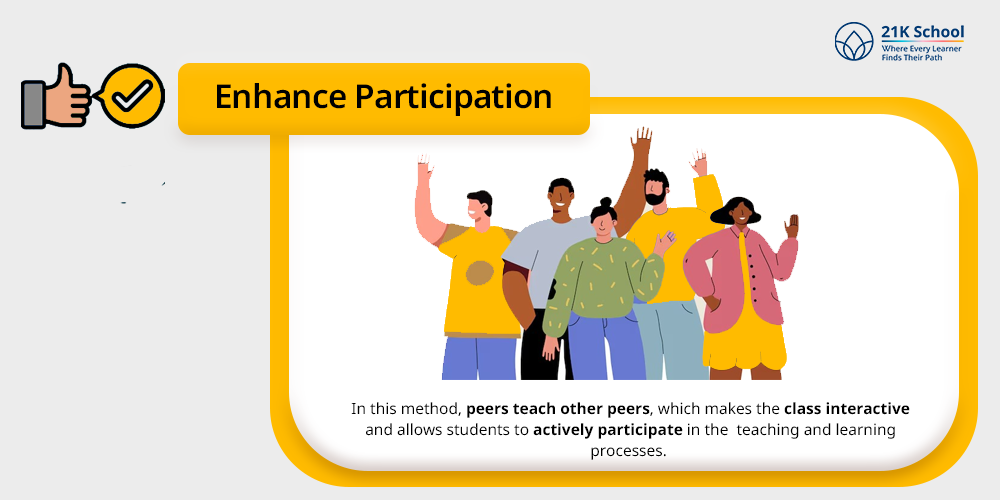 21K School
Where Every Learner Finds Their Path

Enhance Participation

In this method, peers teach other peers, which makes the class interactive and allows students to actively participate in the teaching and learning processes.